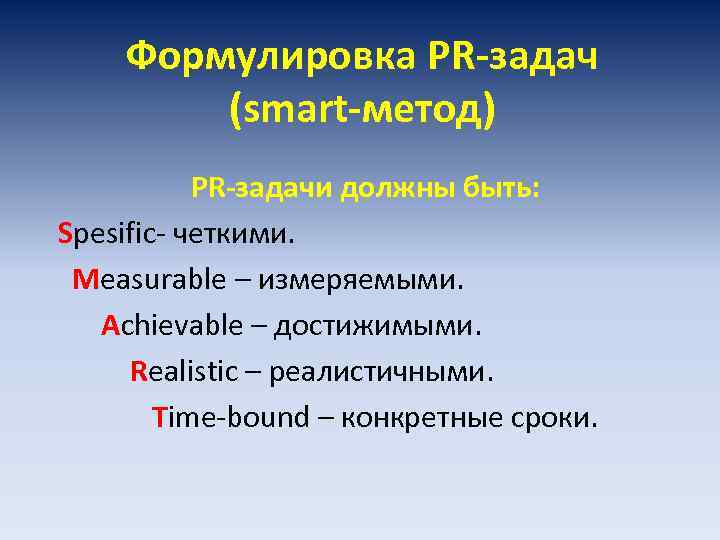 Формулировка PR-задач (smart-метод)

PR-задачи должны быть:

Spesific- четкими.

Measurable – измеряемыми.

Achievable – достижимыми.

Realistic – реалистичными.

Time-bound – конкретные сроки.